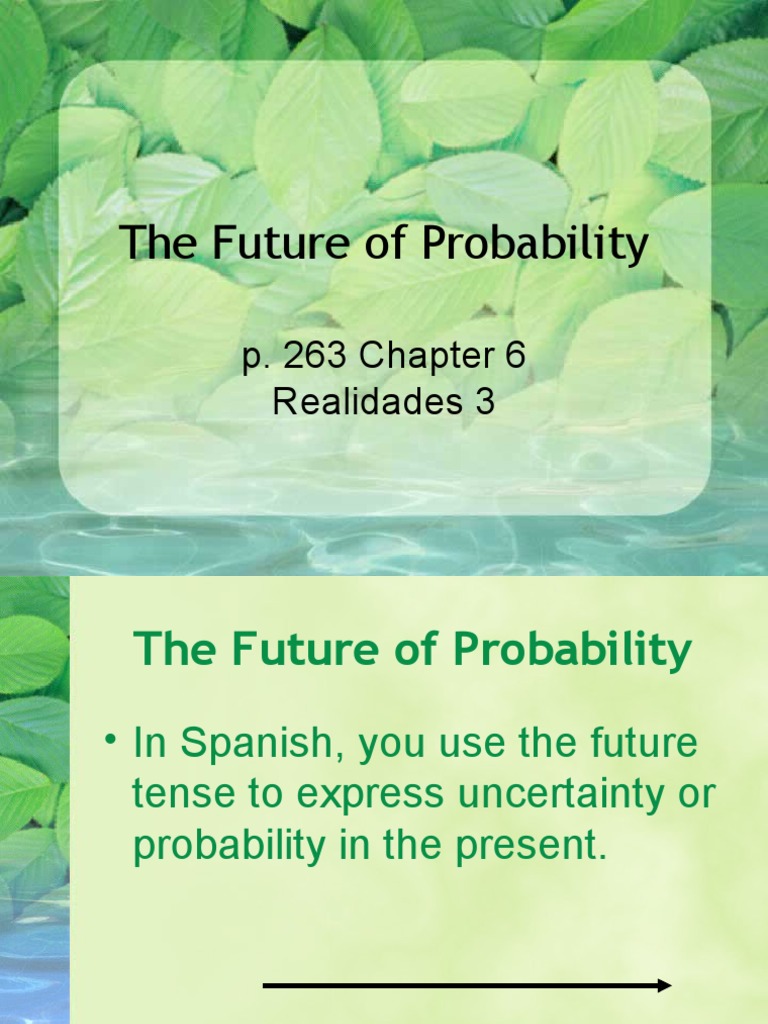 The Future of Probability

p. 263 Chapter 6
Realidades 3

The Future of Probability

• In Spanish, you use the future tense to express uncertainty or probability in the present.